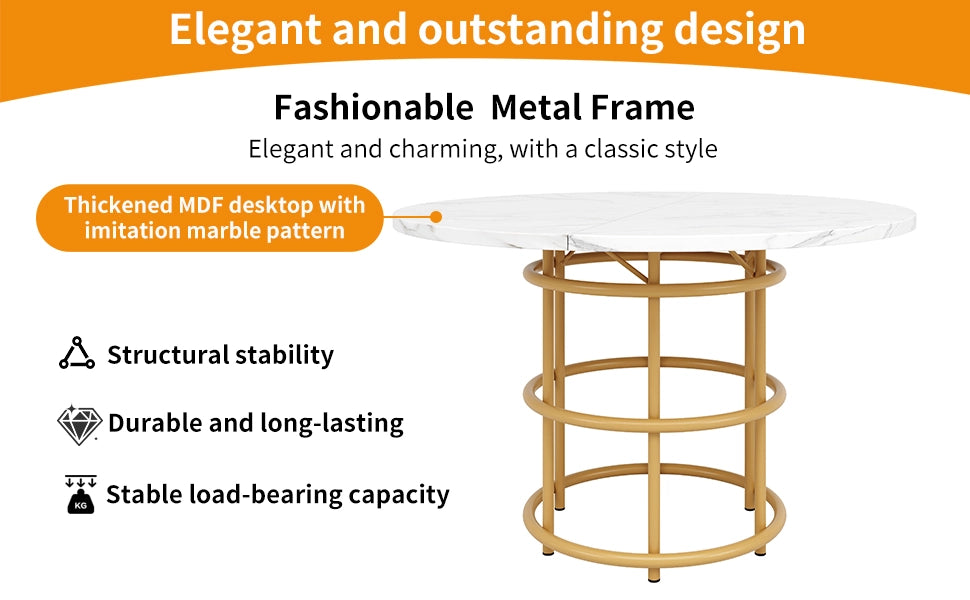 Elegant and outstanding design

Fashionable Metal Frame

Elegant and charming, with a classic style

Thickened MDF desktop with imitation marble pattern

Structural stability

Durable and long-lasting

KG

Stable load-bearing capacity